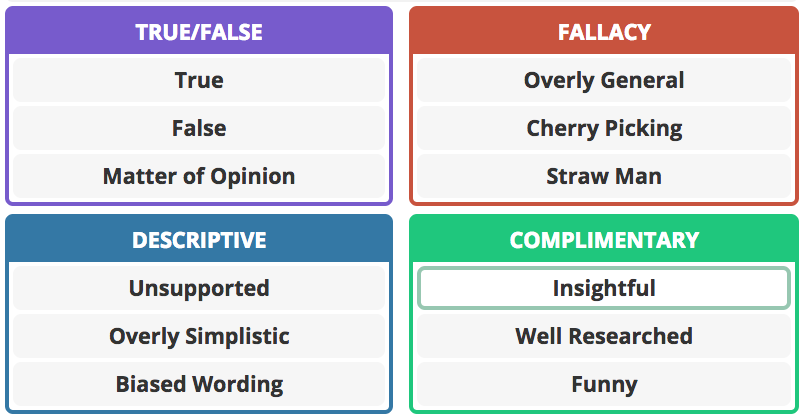 TRUE/FALSE

True

False

Matter of Opinion

FALLACY

Overly General

Cherry Picking

Straw Man

DESCRIPTIVE

Unsupported

Overly Simplistic

Biased Wording

COMPLIMENTARY

Insightful

Well Researched

Funny